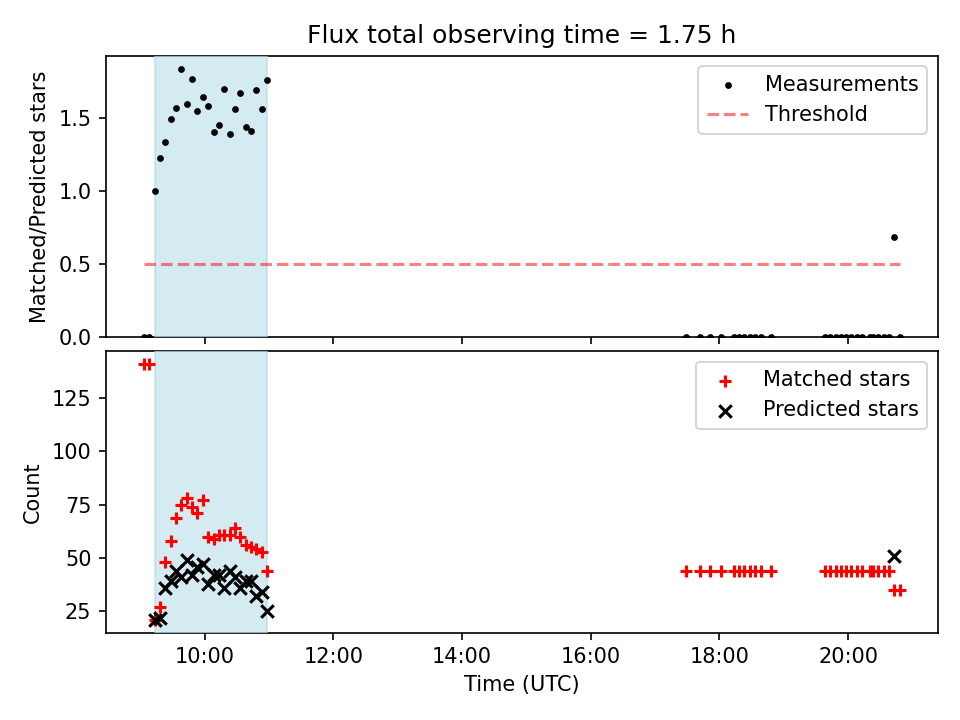 Flux total observing time = 1.75 h

Matched/Predicted stars

1.5
1.0
0.5
0.0

Measurements
Threshold

Count

125
100
75
50
25

Matched stars
Predicted stars

10:00
12:00
14:00
16:00
18:00
20:00

Time (UTC)